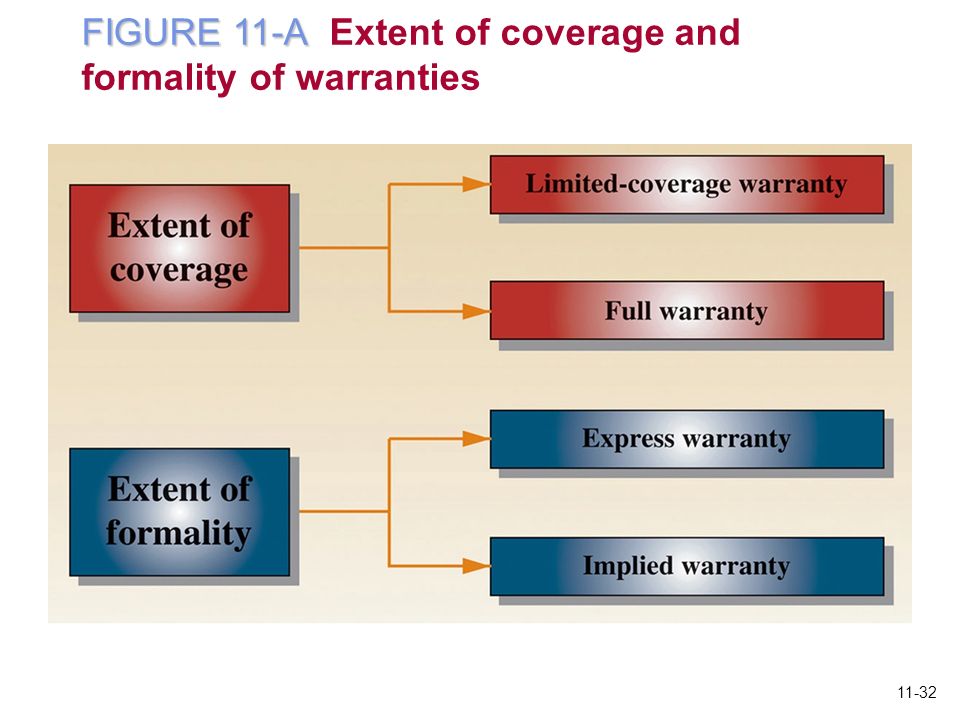 FIGURE 11-A Extent of coverage and formality of warranties

Extent of coverage

Limited-coverage warranty

Full warranty

Extent of formality

Express warranty

Implied warranty

11-32